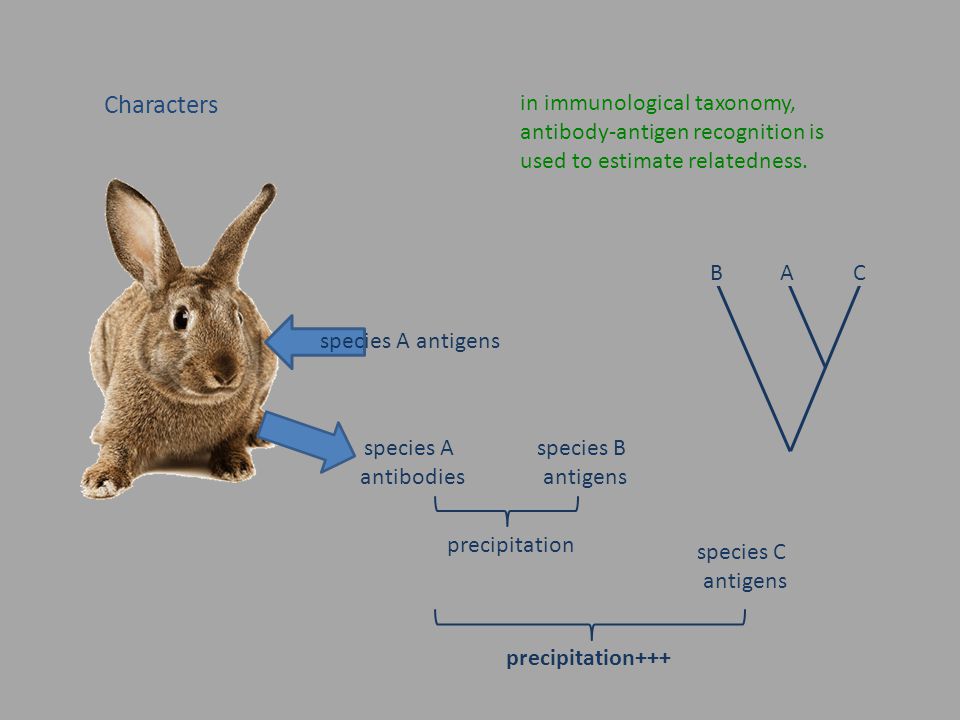 Characters

in immunological taxonomy, antibody-antigen recognition is used to estimate relatedness.

B A C

species A antigens

species A antibodies

species B antigens

precipitation

species C antigens

precipitation+++